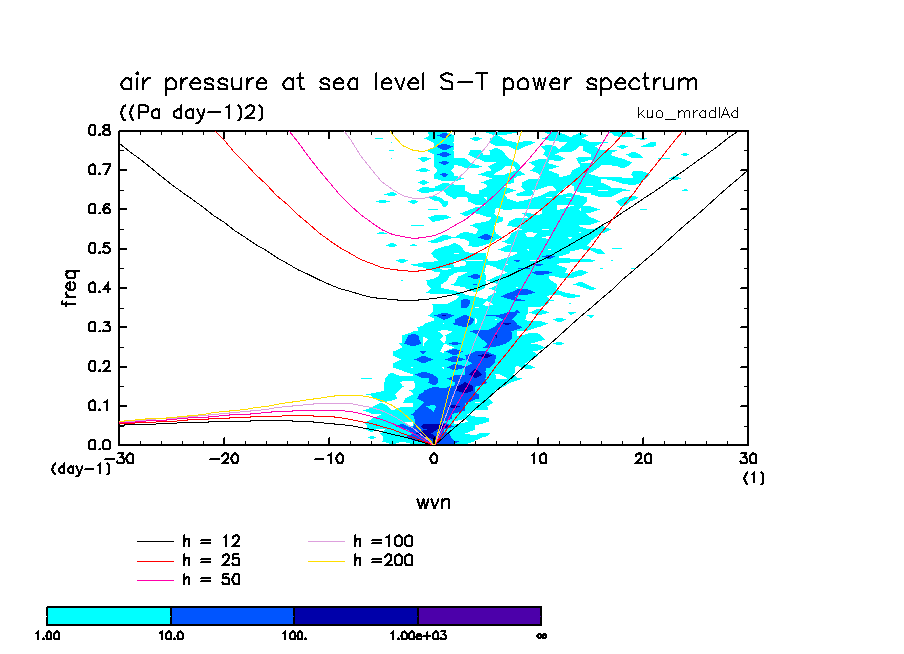 air pressure at sea level S-T power spectrum
((Pa day-1)2)
kuo_mradlAd

freq
0.8
0.7
0.6
0.5
0.4
0.3
0.2
0.1
0.0
(day-1)
-30
-20
-10
0
10
20
30
(1)
wvn

h = 12
h = 25
h = 50
h =100
h =200

1.00
10.0
100.
1.00e+03
∞